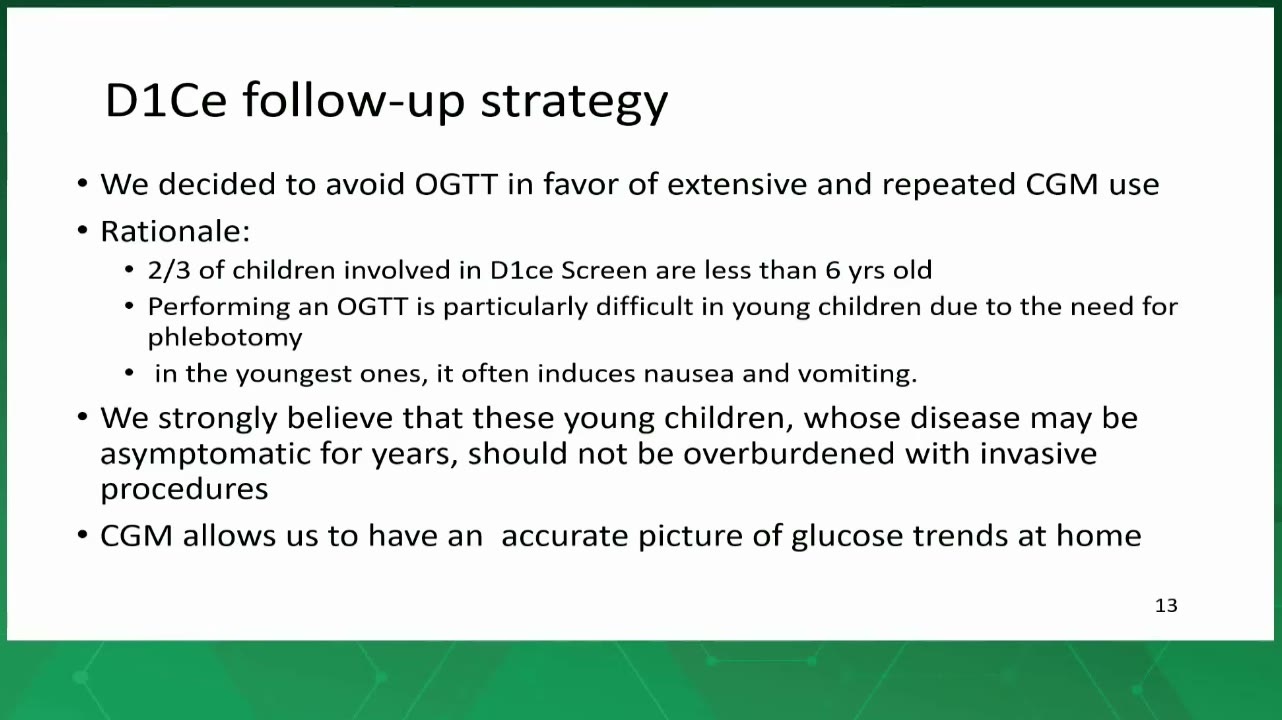 D1Ce follow-up strategy

• We decided to avoid OGTT in favor of extensive and repeated CGM use
• Rationale:
  • 2/3 of children involved in D1ce Screen are less than 6 yrs old
  • Performing an OGTT is particularly difficult in young children due to the need for phlebotomy
  • in the youngest ones, it often induces nausea and vomiting.
• We strongly believe that these young children, whose disease may be asymptomatic for years, should not be overburdened with invasive procedures
• CGM allows us to have an accurate picture of glucose trends at home

13